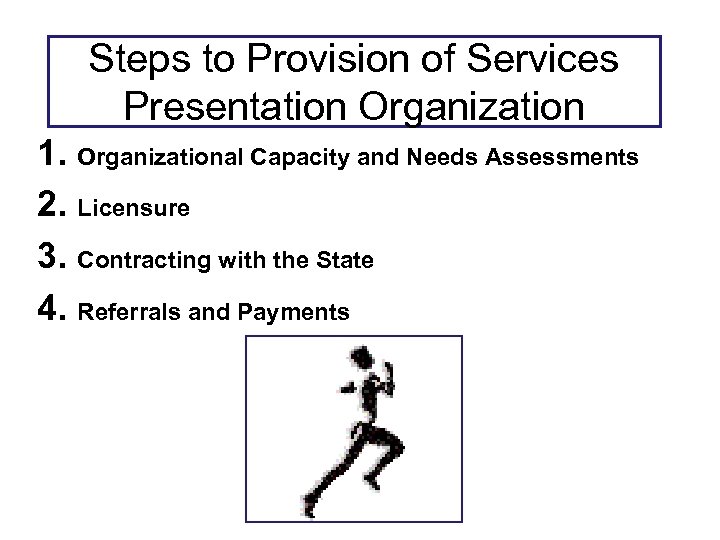 Steps to Provision of Services
Presentation Organization

1. Organizational Capacity and Needs Assessments
2. Licensure
3. Contracting with the State
4. Referrals and Payments